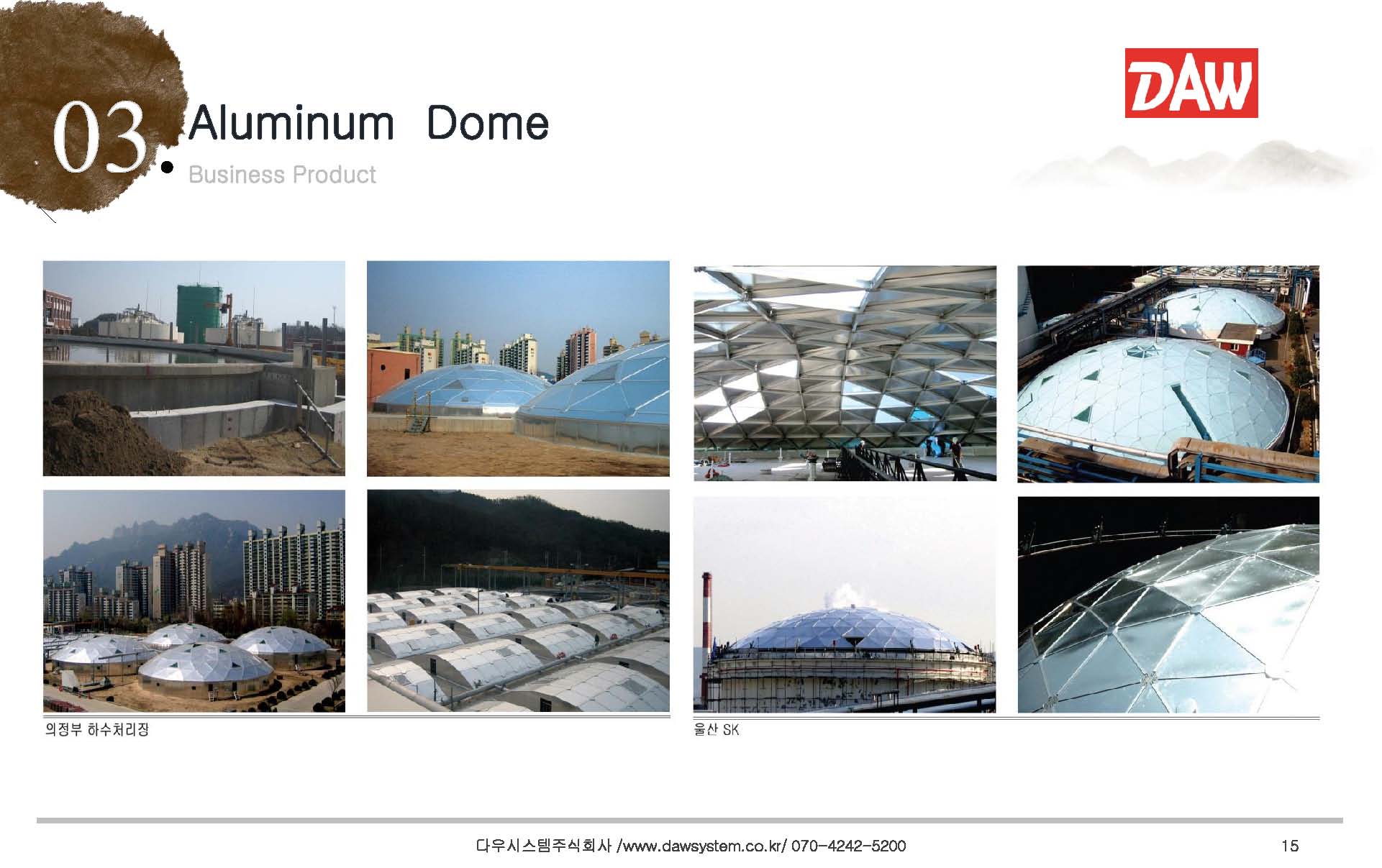 03. Aluminum Dome
Business Product

DAW

의정부 하수처리장

울산 SK

다우시스템주식회사 /www.dawsystem.co.kr/ 070-4242-5200

15